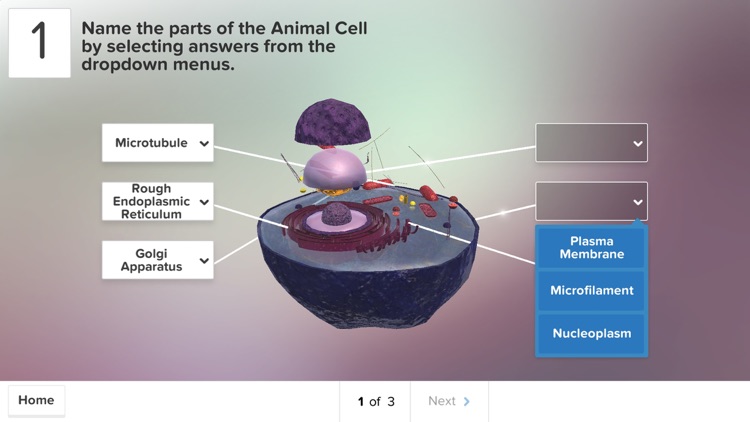 1

Name the parts of the Animal Cell by selecting answers from the dropdown menus.

Microtubule

Rough Endoplasmic Reticulum

Golgi Apparatus

Plasma Membrane

Microfilament

Nucleoplasm

Home

1 of 3

Next